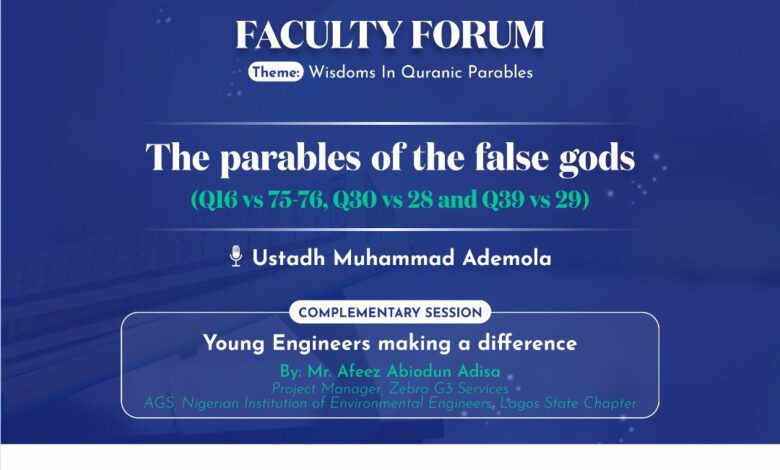 FACULTY FORUM

Theme: Wisdoms In Quranic Parables

The parables of the false gods

(Q16 vs 75-76, Q30 vs 28 and Q39 vs 29)

Ustadh Muhammad Ademola

COMPLEMENTARY SESSION

Young Engineers making a difference

By: Mr. Afeez Abiodun Adisa

Project Manager, Zebra G3 Services

AGS, Nigerian Institution of Environmental Engineers, Lagos State Chapter